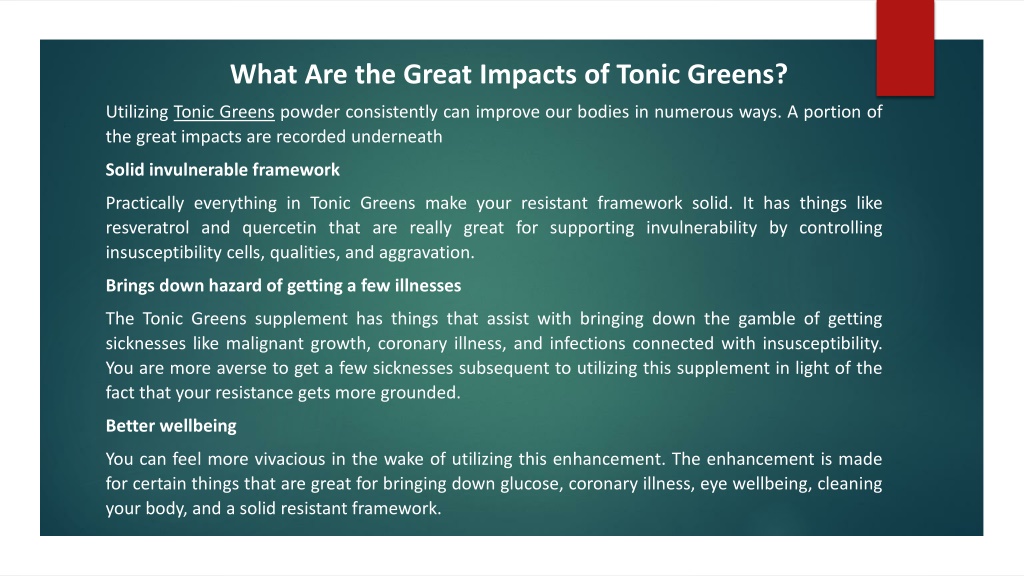 What Are the Great Impacts of Tonic Greens?

Utilizing Tonic Greens powder consistently can improve our bodies in numerous ways. A portion of the great impacts are recorded underneath

Solid invulnerable framework

Practically everything in Tonic Greens make your resistant framework solid. It has things like resveratrol and quercetin that are really great for supporting invulnerability by controlling insusceptibility cells, qualities, and aggravation.

Brings down hazard of getting a few illnesses

The Tonic Greens supplement has things that assist with bringing down the gamble of getting sicknesses like malignant growth, coronary illness, and infections connected with insusceptibility. You are more averse to get a few sicknesses subsequent to utilizing this supplement in light of the fact that your resistance gets more grounded.

Better wellbeing

You can feel more vivacious in the wake of utilizing this enhancement. The enhancement is made for certain things that are great for bringing down glucose, coronary illness, eye wellbeing, cleaning your body, and a solid resistant framework.